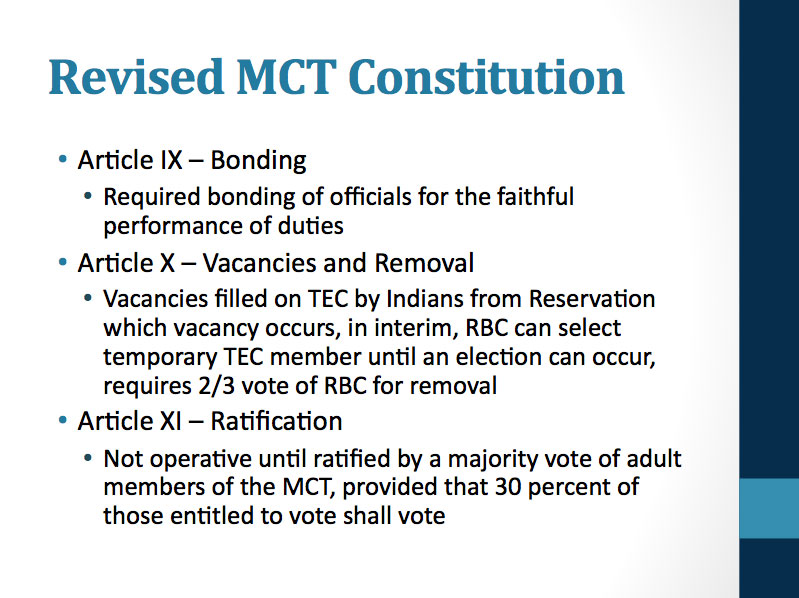 Revised MCT Constitution

• Article IX – Bonding
  • Required bonding of officials for the faithful performance of duties
• Article X – Vacancies and Removal
  • Vacancies filled on TEC by Indians from Reservation which vacancy occurs, in interim, RBC can select temporary TEC member until an election can occur, requires 2/3 vote of RBC for removal
• Article XI – Ratification
  • Not operative until ratified by a majority vote of adult members of the MCT, provided that 30 percent of those entitled to vote shall vote